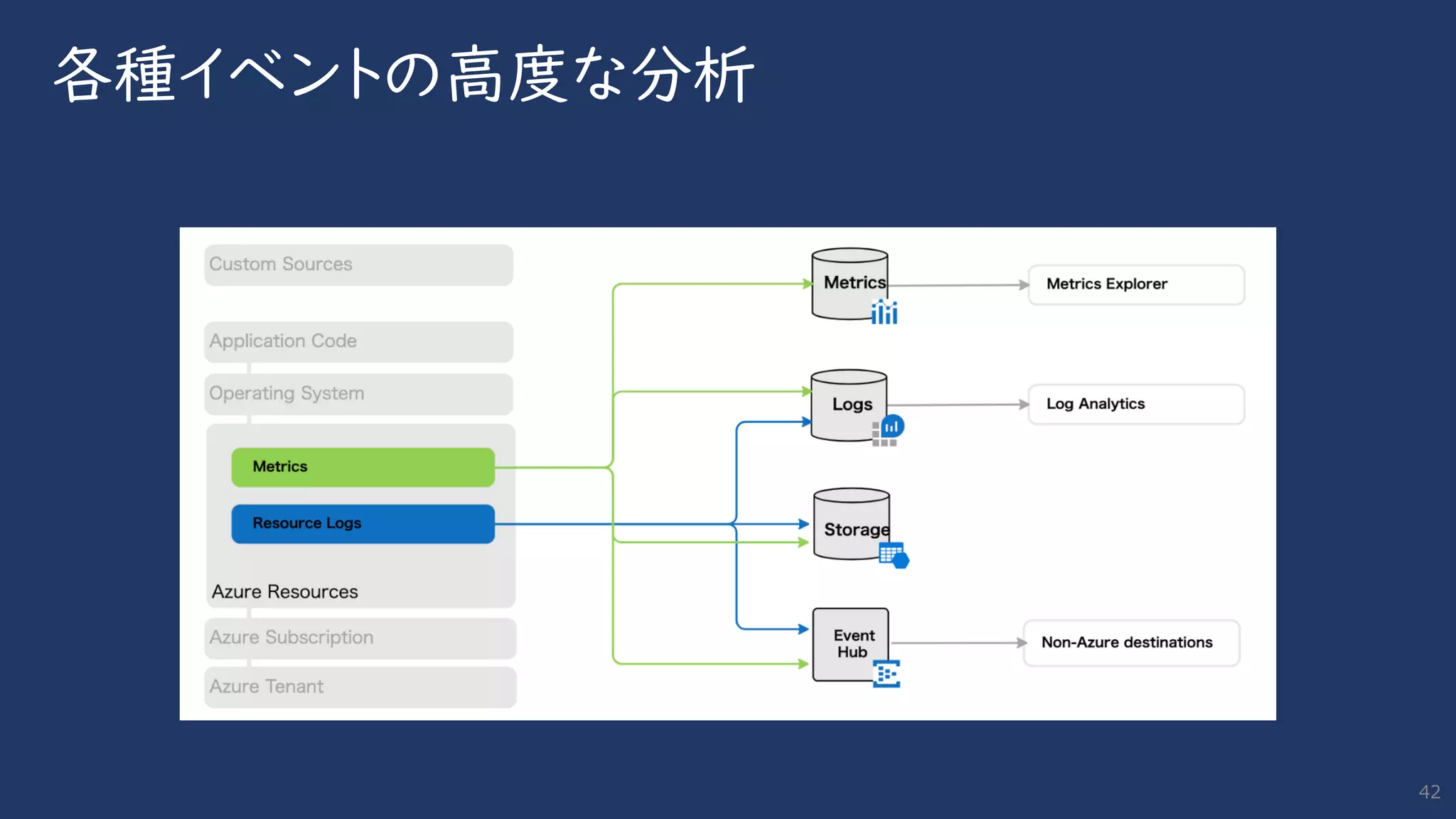 各種イベントの高度な分析

Custom Sources

Application Code

Operating System

Metrics

Resource Logs

Azure Resources

Azure Subscription

Azure Tenant

Metrics

Logs

Storage

Event Hub

Metrics Explorer

Log Analytics

Non-Azure destinations

42